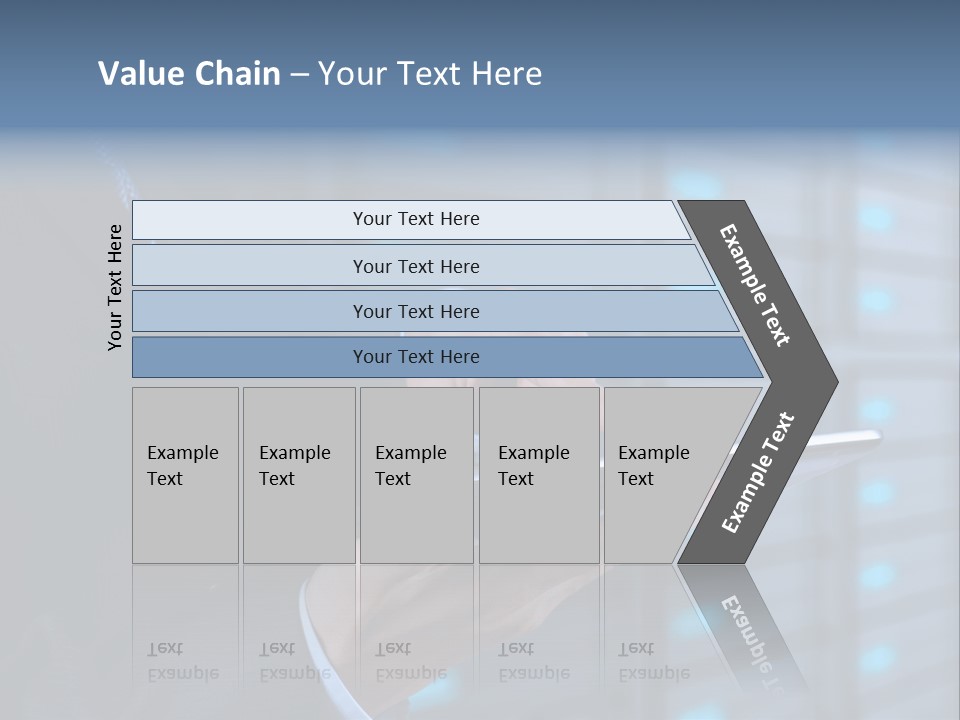 Value Chain – Your Text Here

Your Text Here

Your Text Here

Your Text Here

Your Text Here

Your Text Here

Example Text

Example Text

Example Text

Example Text

Example Text

Example Text

Example Text